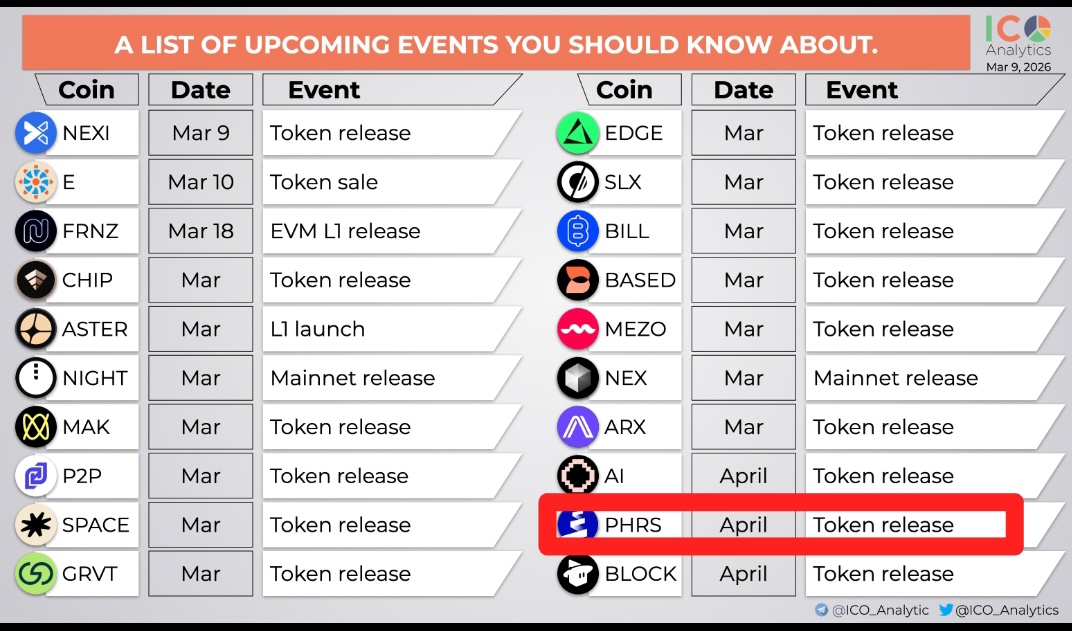 A LIST OF UPCOMING EVENTS YOU SHOULD KNOW ABOUT.

ICO Analytics
Mar 9, 2026

| Coin | Date | Event |
|---|---|---|
| NEXI | Mar 9 | Token release |
| E | Mar 10 | Token sale |
| FRNZ | Mar 18 | EVM L1 release |
| CHIP | Mar | Token release |
| ASTER | Mar | L1 launch |
| NIGHT | Mar | Mainnet release |
| MAK | Mar | Token release |
| P2P | Mar | Token release |
| SPACE | Mar | Token release |
| GRVT | Mar | Token release |

| Coin | Date | Event |
|---|---|---|
| EDGE | Mar | Token release |
| SLX | Mar | Token release |
| BILL | Mar | Token release |
| BASED | Mar | Token release |
| MEZO | Mar | Token release |
| NEX | Mar | Mainnet release |
| ARX | Mar | Token release |
| AI | April | Token release |
| PHRS | April | Token release |
| BLOCK | April | Token release |

@ICO_Analytic @ICO_Analytics